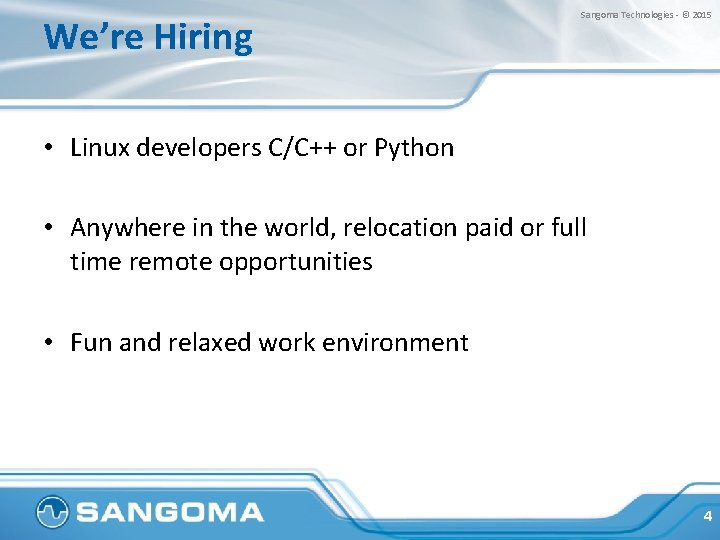 Sangoma Technologies - © 2015

We're Hiring

• Linux developers C/C++ or Python

• Anywhere in the world, relocation paid or full time remote opportunities

• Fun and relaxed work environment

SANGOMA

4